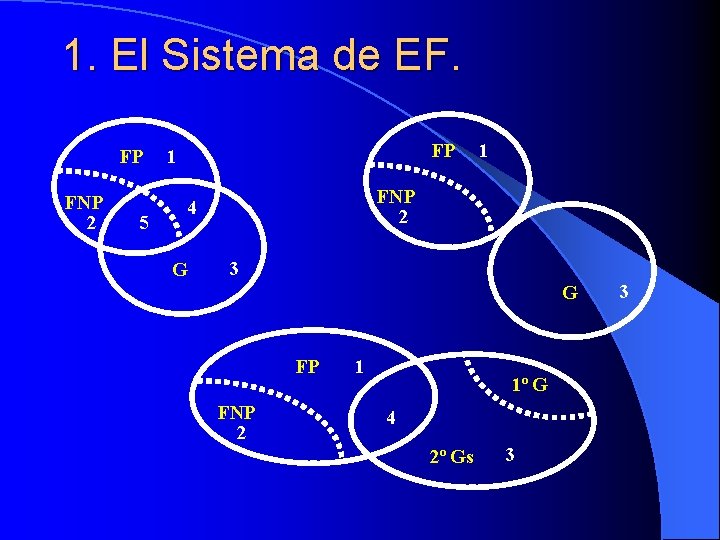 1. El Sistema de EF.

FP 1
FNP 2
5
4
G 3

FP 1
FNP 2
G 3

FP 1
FNP 2
4
1º G
2º Gs 3